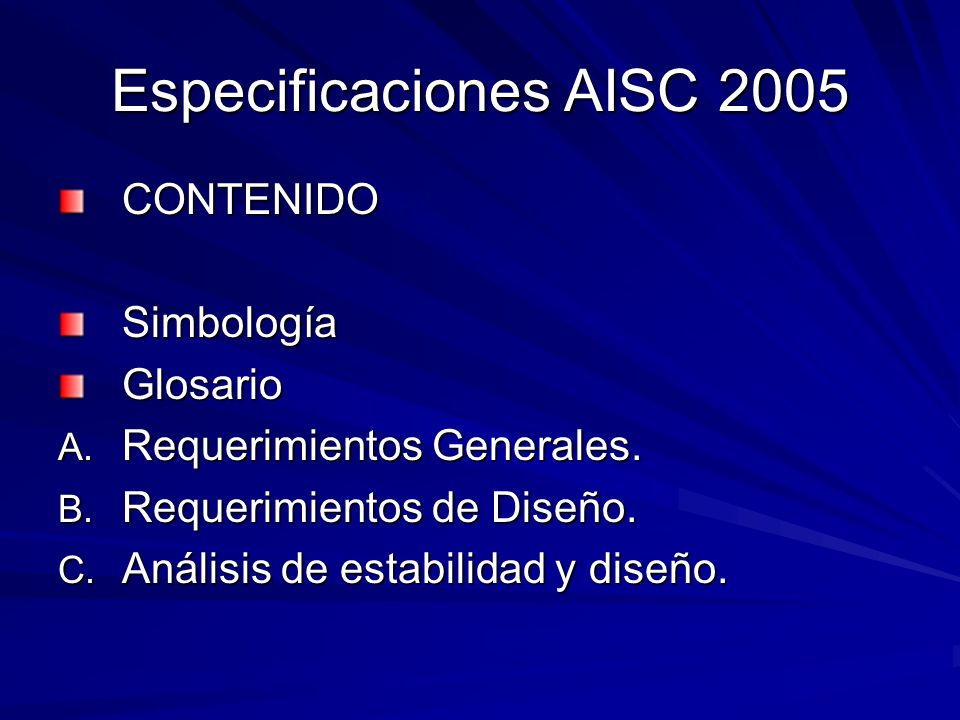 Especificaciones AISC 2005

CONTENIDO

Simbología

Glosario

A. Requerimientos Generales.

B. Requerimientos de Diseño.

C. Análisis de estabilidad y diseño.